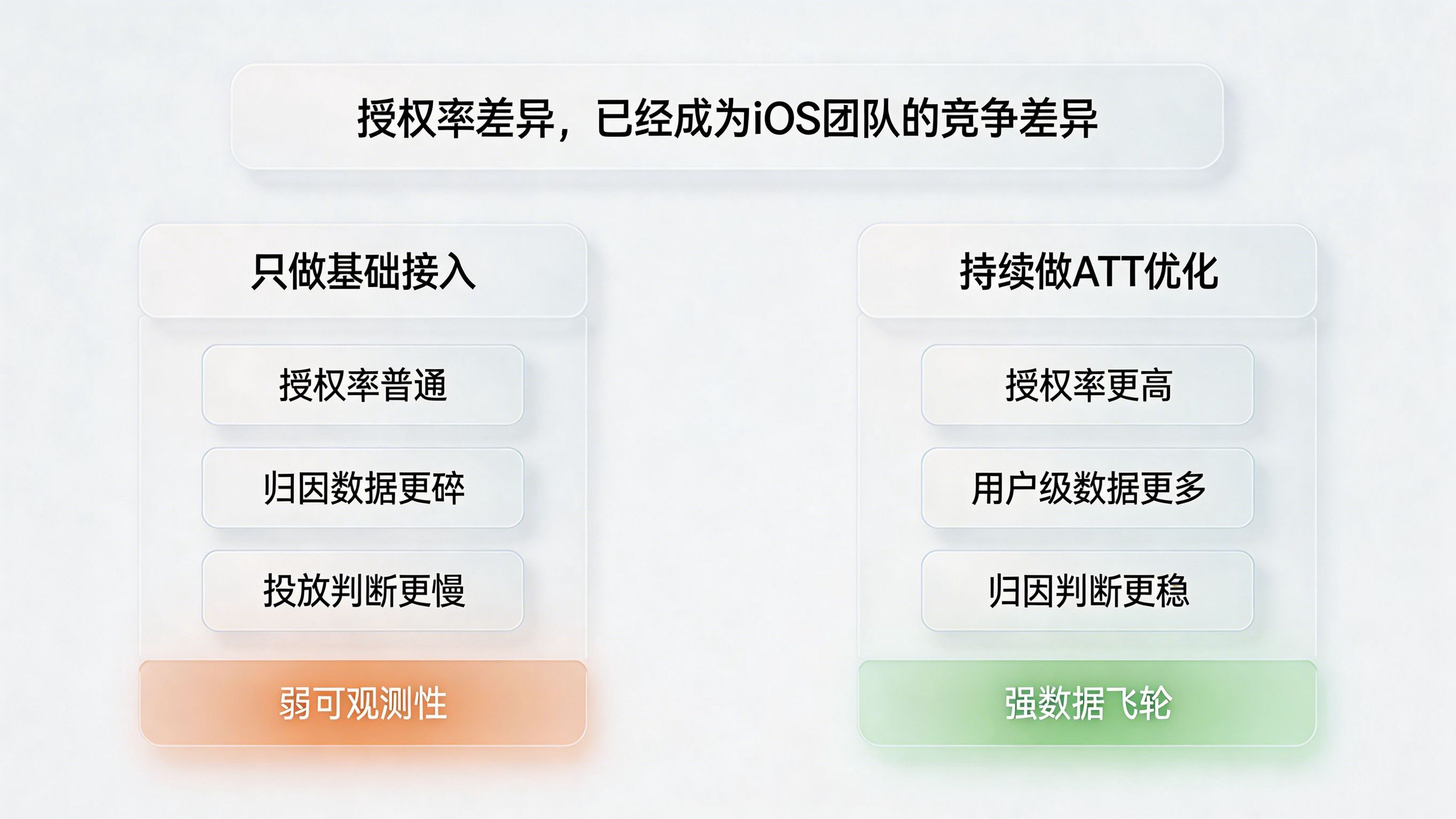 授权率差异，已经成为iOS团队的竞争差异

只做基础接入

授权率普通

归因数据更碎

投放判断更慢

弱可观测性

持续做ATT优化

授权率更高

用户级数据更多

归因判断更稳

强数据飞轮